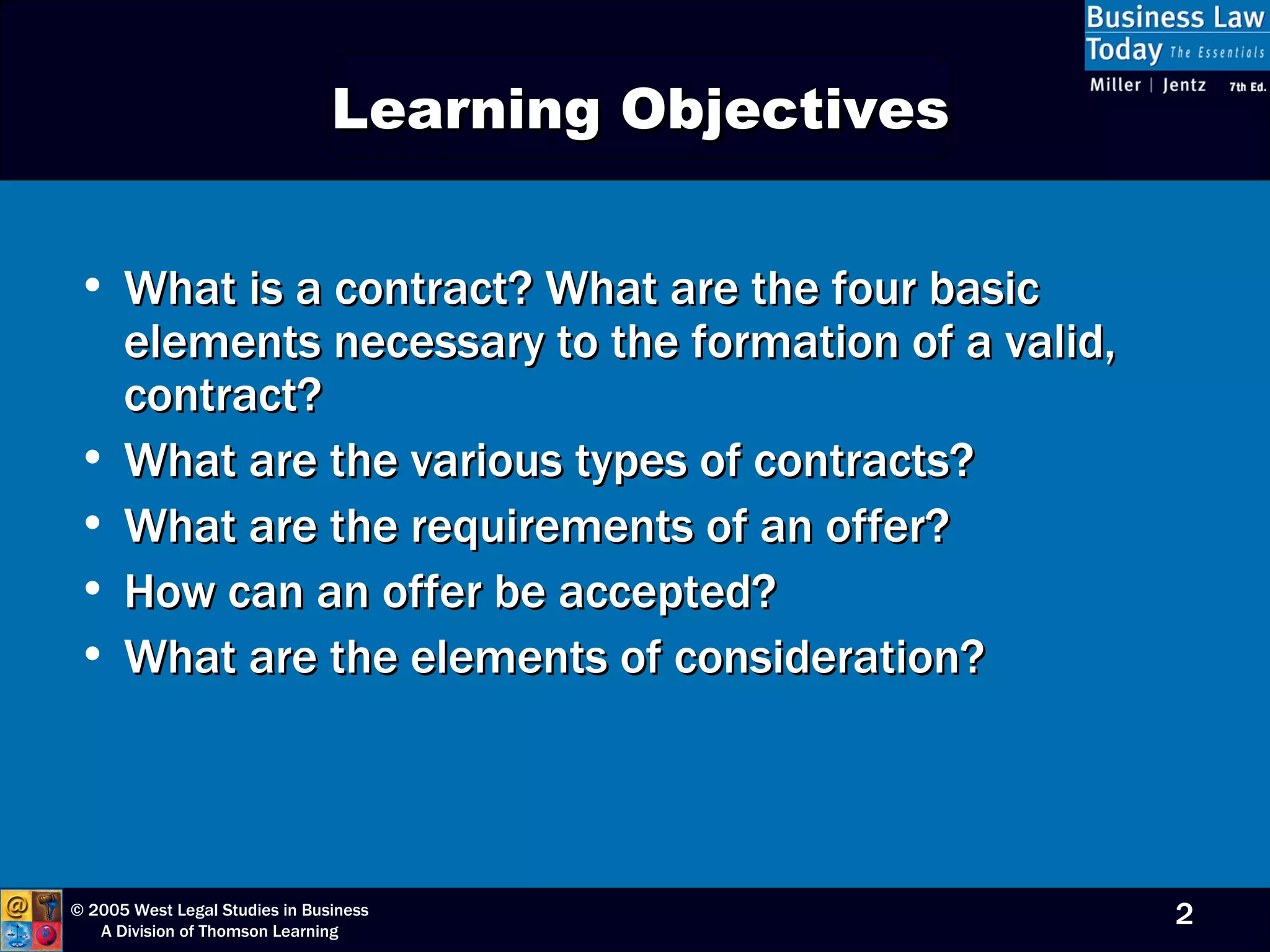 Business Law Today The Essentials
Miller | Jentz 7th Ed.

Learning Objectives

• What is a contract? What are the four basic elements necessary to the formation of a valid, contract?
• What are the various types of contracts?
• What are the requirements of an offer?
• How can an offer be accepted?
• What are the elements of consideration?

© 2005 West Legal Studies in Business
A Division of Thomson Learning

2